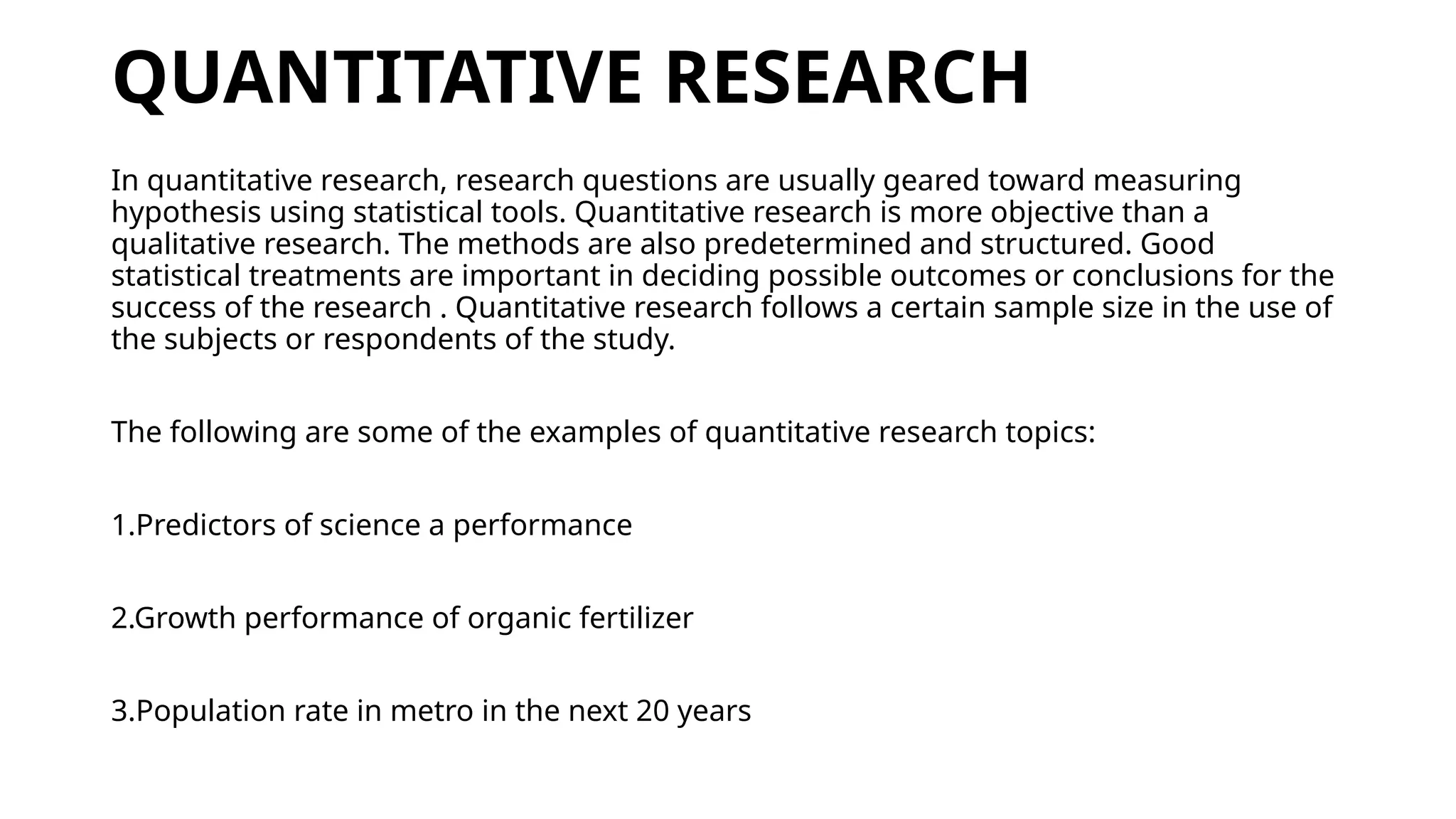 QUANTITATIVE RESEARCH

In quantitative research, research questions are usually geared toward measuring hypothesis using statistical tools. Quantitative research is more objective than a qualitative research. The methods are also predetermined and structured. Good statistical treatments are important in deciding possible outcomes or conclusions for the success of the research . Quantitative research follows a certain sample size in the use of the subjects or respondents of the study.

The following are some of the examples of quantitative research topics:

1.Predictors of science a performance

2.Growth performance of organic fertilizer

3.Population rate in metro in the next 20 years